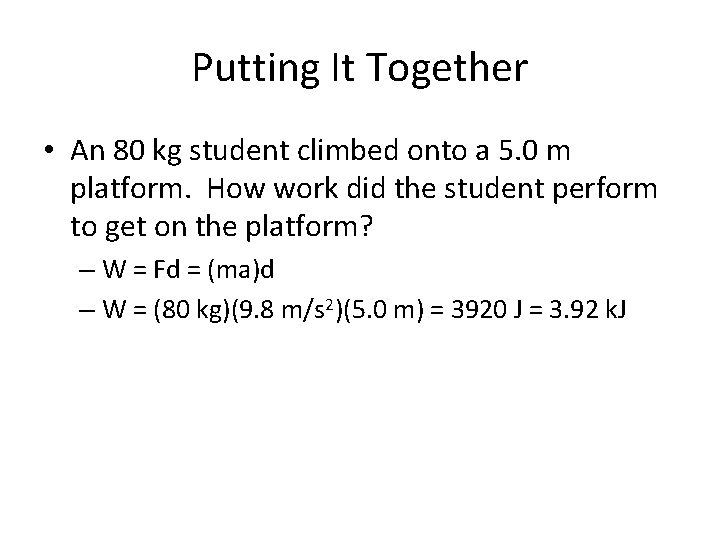 Putting It Together

• An 80 kg student climbed onto a 5.0 m platform. How work did the student perform to get on the platform?

– W = Fd = (ma)d

– W = (80 kg)(9.8 m/s$^2$)(5.0 m) = 3920 J = 3.92 kJ